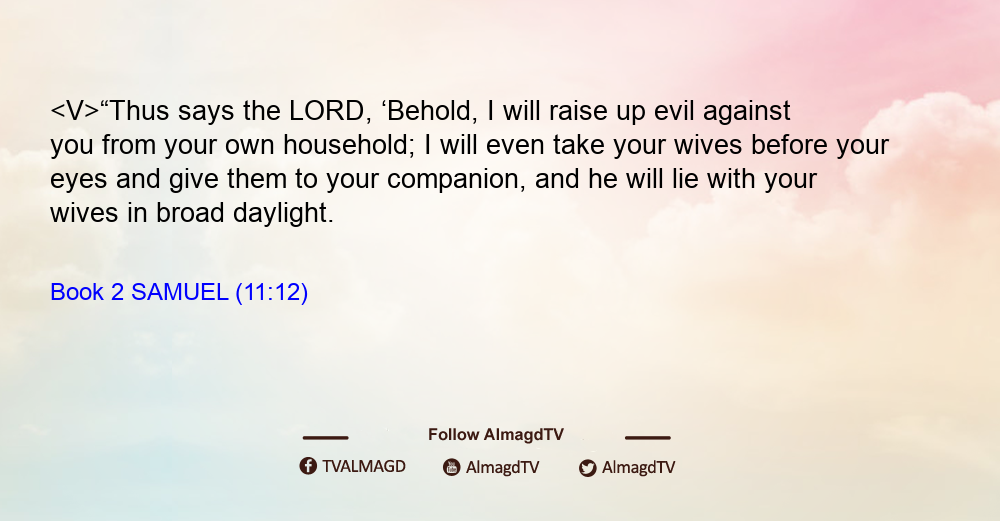 <V>“Thus says the LORD, ‘Behold, I will raise up evil against you from your own household; I will even take your wives before your eyes and give them to your companion, and he will lie with your wives in broad daylight.

Book 2 SAMUEL (11:12)

Follow AlmagdTV

TVALMAGD AlmagdTV AlmagdTV